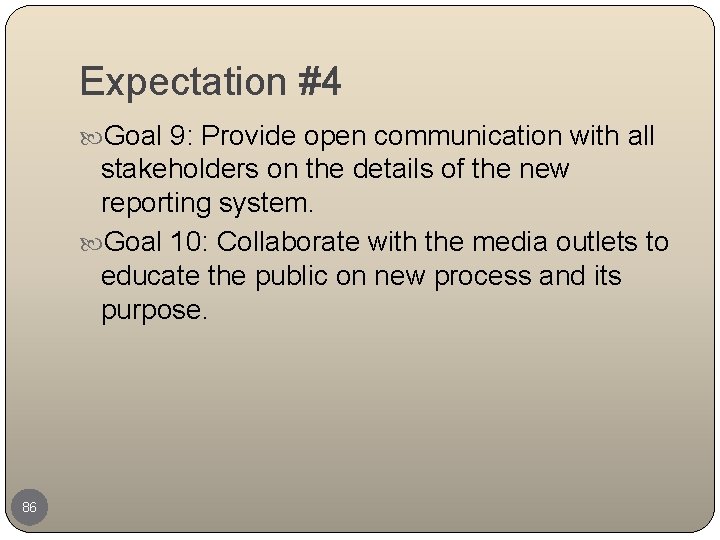 Expectation #4

Goal 9: Provide open communication with all stakeholders on the details of the new reporting system.

Goal 10: Collaborate with the media outlets to educate the public on new process and its purpose.

86